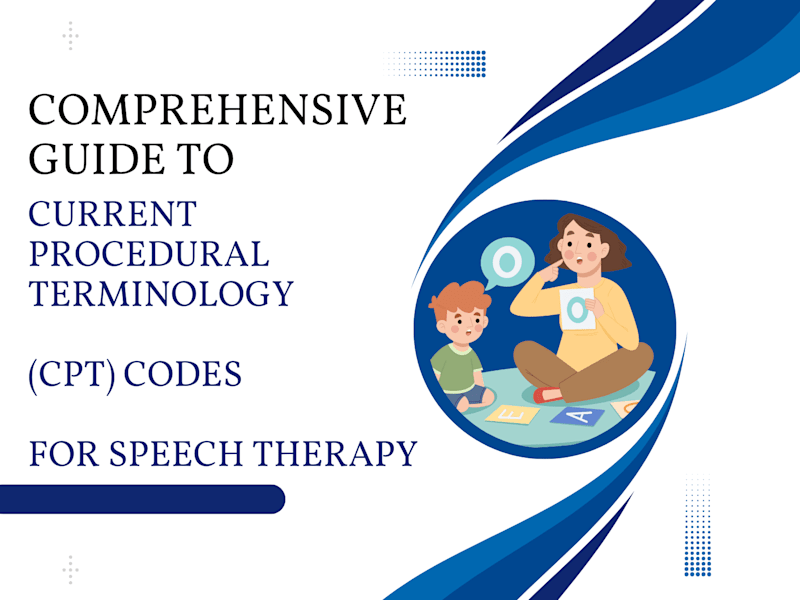 COMPREHENSIVE GUIDE TO

CURRENT PROCEDURAL TERMINOLOGY

(CPT) CODES

FOR SPEECH THERAPY

O

O

E

A